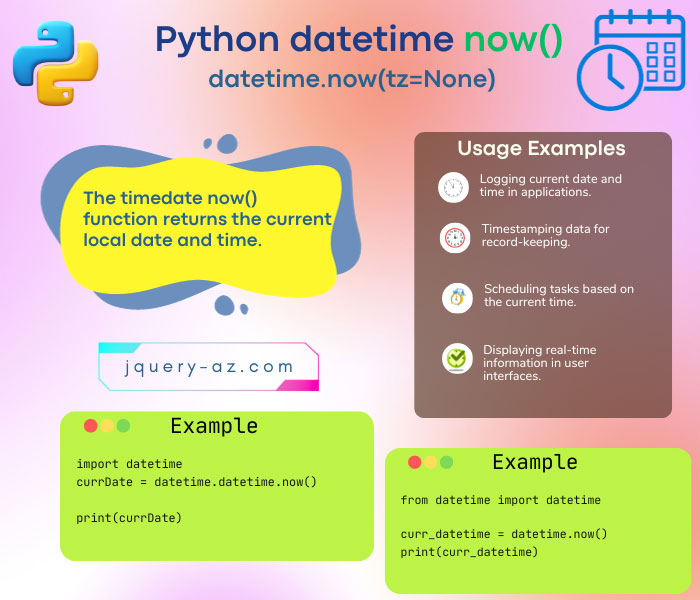 Python datetime now()

datetime.now(tz=None)

The timedate now() function returns the current local date and time.

jquery-az.com

Usage Examples

Logging current date and time in applications.

Timestamping data for record-keeping.

Scheduling tasks based on the current time.

Displaying real-time information in user interfaces.

Example

import datetime
currDate = datetime.datetime.now()

print(currDate)

Example

from datetime import datetime

curr_datetime = datetime.now()
print(curr_datetime)